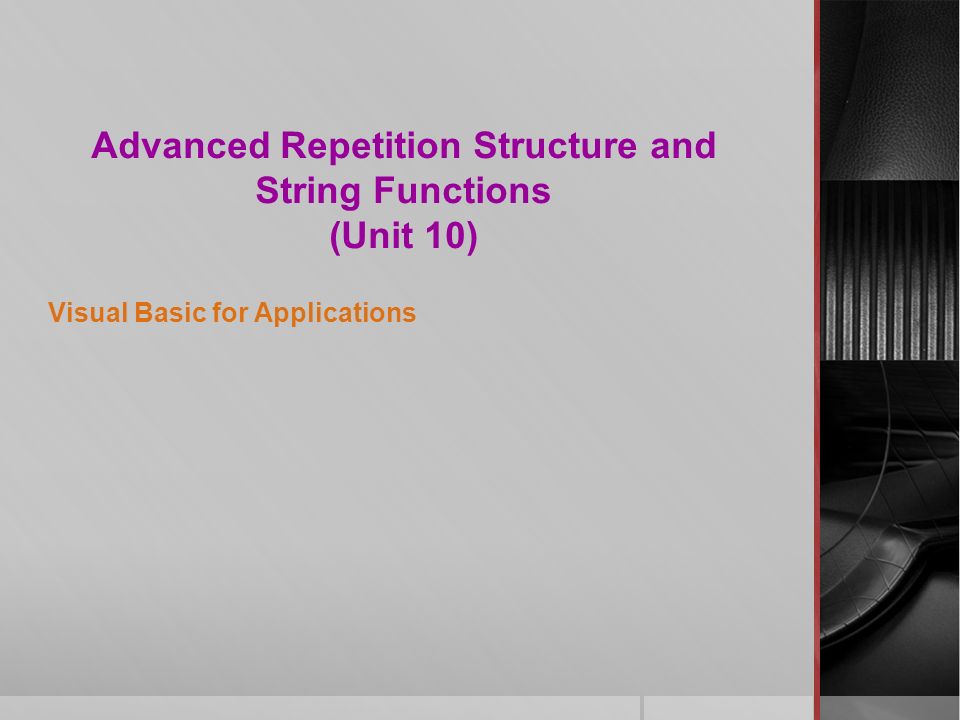 Advanced Repetition Structure and String Functions
(Unit 10)

Visual Basic for Applications